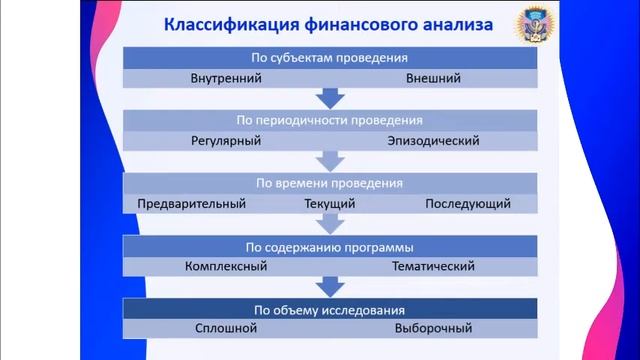 Классификация финансового анализа

По субъектам проведения

Внутренний Внешний

По периодичности проведения

Регулярный Эпизодический

По времени проведения

Предварительный Текущий Последующий

По содержанию программы

Комплексный Тематический

По объему исследования

Сплошной Выборочный